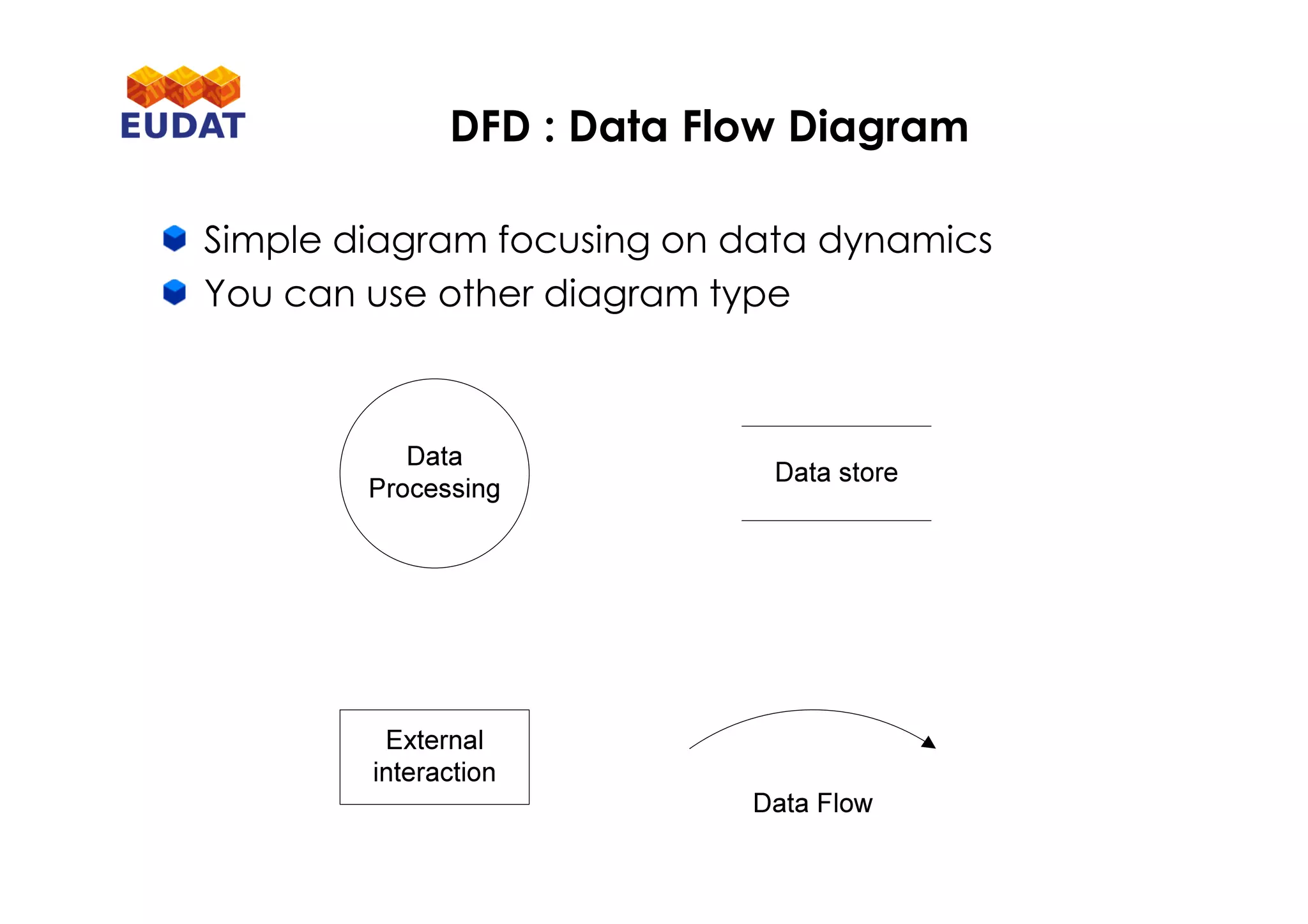 EUDAT

DFD : Data Flow Diagram

Simple diagram focusing on data dynamics
You can use other diagram type

Data Processing

Data store

External interaction

Data Flow